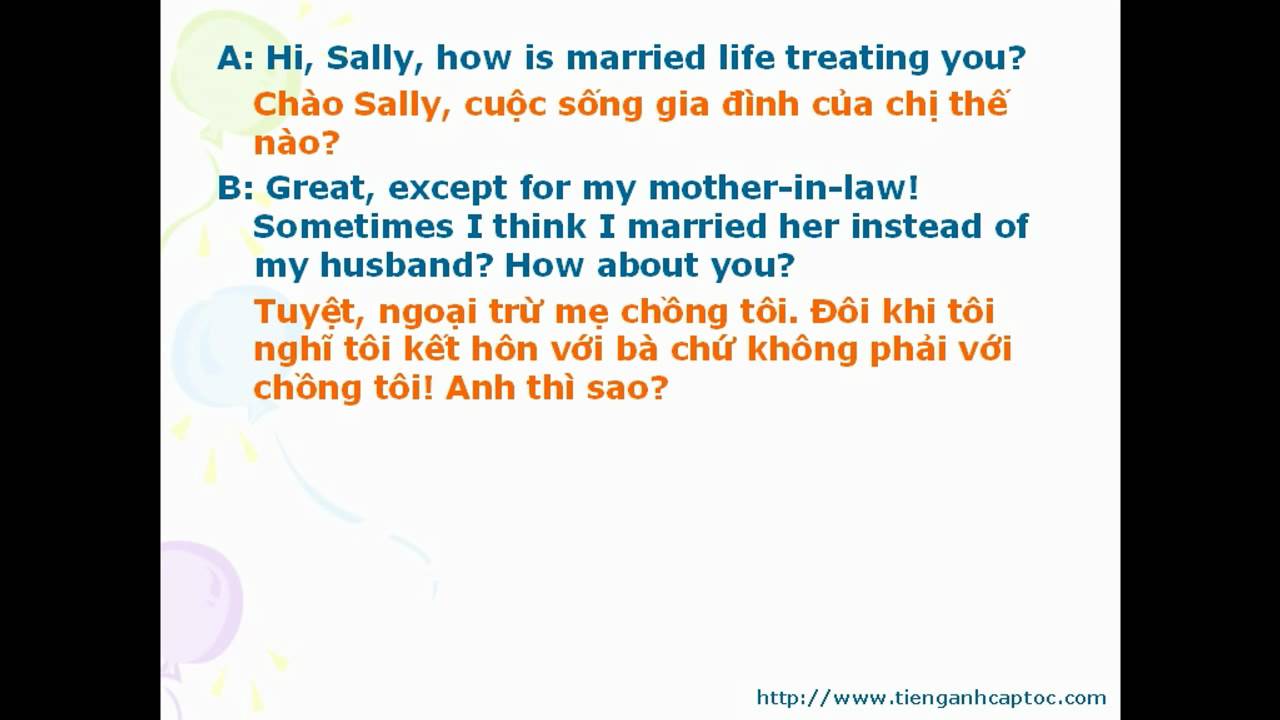 A: Hi, Sally, how is married life treating you?

Chào Sally, cuộc sống gia đình của chị thế nào?

B: Great, except for my mother-in-law! Sometimes I think I married her instead of my husband? How about you?

Tuyệt, ngoại trừ mẹ chồng tôi. Đôi khi tôi nghĩ tôi kết hôn với bà chứ không phải với chồng tôi! Anh thì sao?

http://www.tienganhcaptoc.com